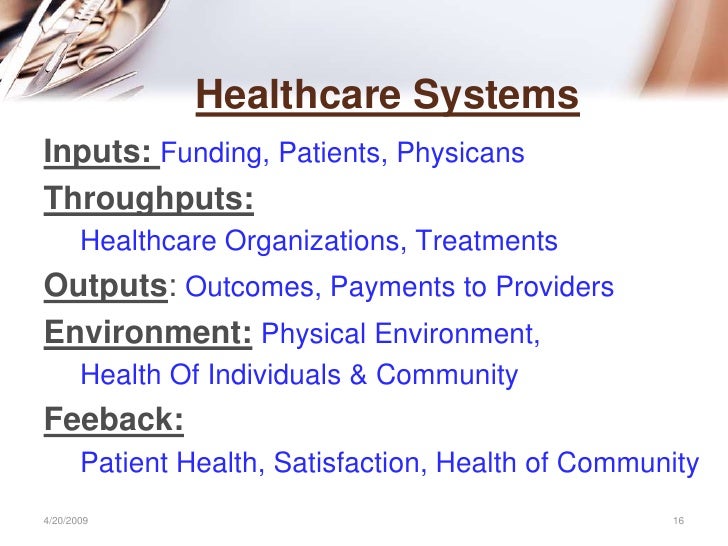 Healthcare Systems

Inputs: Funding, Patients, Physicans

Throughputs:

Healthcare Organizations, Treatments

Outputs: Outcomes, Payments to Providers

Environment: Physical Environment, Health Of Individuals & Community

Feeback:

Patient Health, Satisfaction, Health of Community

4/20/2009

16